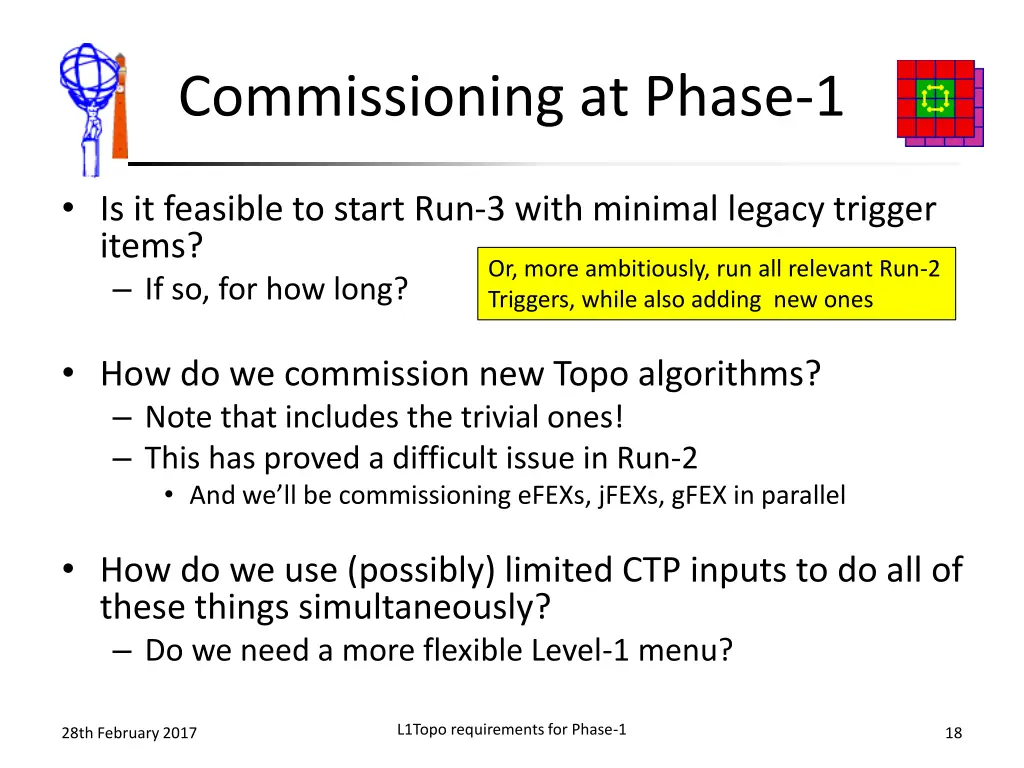 Commissioning at Phase-1

• Is it feasible to start Run-3 with minimal legacy trigger items?
– If so, for how long?

Or, more ambitiously, run all relevant Run-2 Triggers, while also adding new ones

• How do we commission new Topo algorithms?
– Note that includes the trivial ones!
– This has proved a difficult issue in Run-2
• And we'll be commissioning eFEXs, jFEXs, gFEX in parallel

• How do we use (possibly) limited CTP inputs to do all of these things simultaneously?
– Do we need a more flexible Level-1 menu?

28th February 2017

L1Topo requirements for Phase-1

18